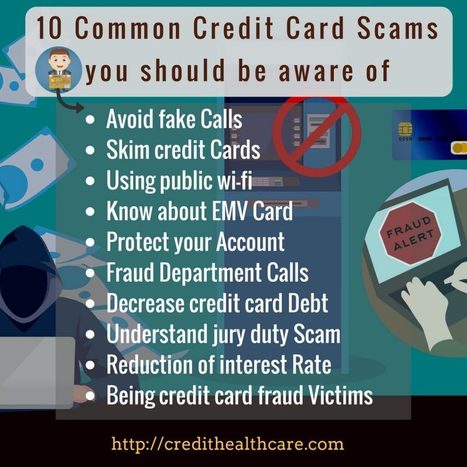 10 Common Credit Card Scams you should be aware of

- Avoid fake Calls
- Skim credit Cards
- Using public wi-fi
- Know about EMV Card
- Protect your Account
- Fraud Department Calls
- Decrease credit card Debt
- Understand jury duty Scam
- Reduction of interest Rate
- Being credit card fraud Victims

FRAUD ALERT

http://credithealthcare.com